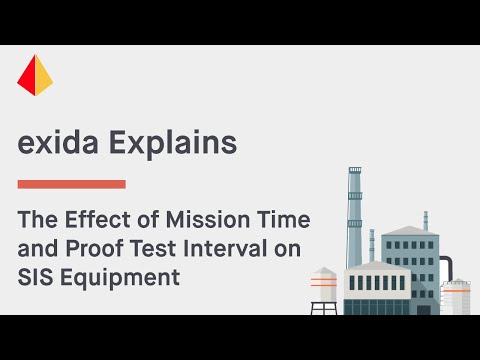 exida Explains

The Effect of Mission Time and Proof Test Interval on SIS Equipment